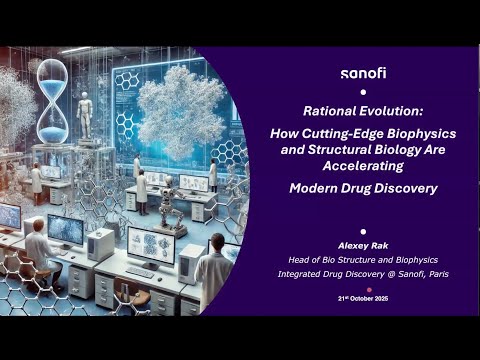 sanofi

Rational Evolution:
How Cutting-Edge Biophysics and Structural Biology Are Accelerating
Modern Drug Discovery

Alexey Rak
Head of Bio Structure and Biophysics
Integrated Drug Discovery @ Sanofi, Paris

21st October 2025